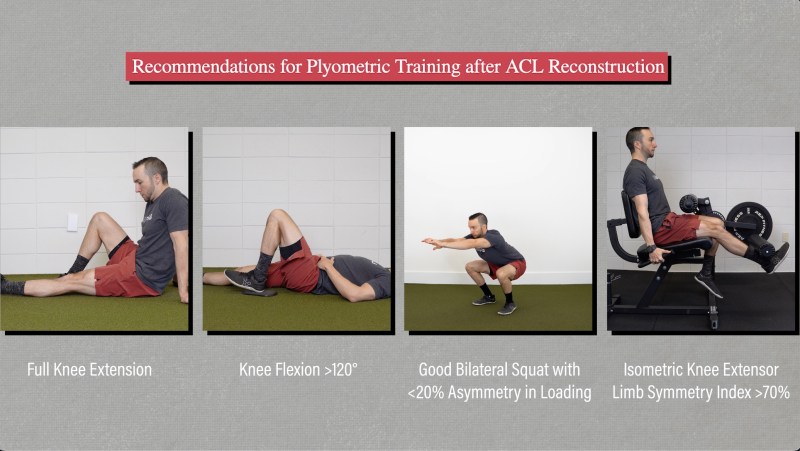 Recommendations for Plyometric Training after ACL Reconstruction

Full Knee Extension

Knee Flexion >120°

Good Bilateral Squat with <20% Asymmetry in Loading

Isometric Knee Extensor Limb Symmetry Index >70%